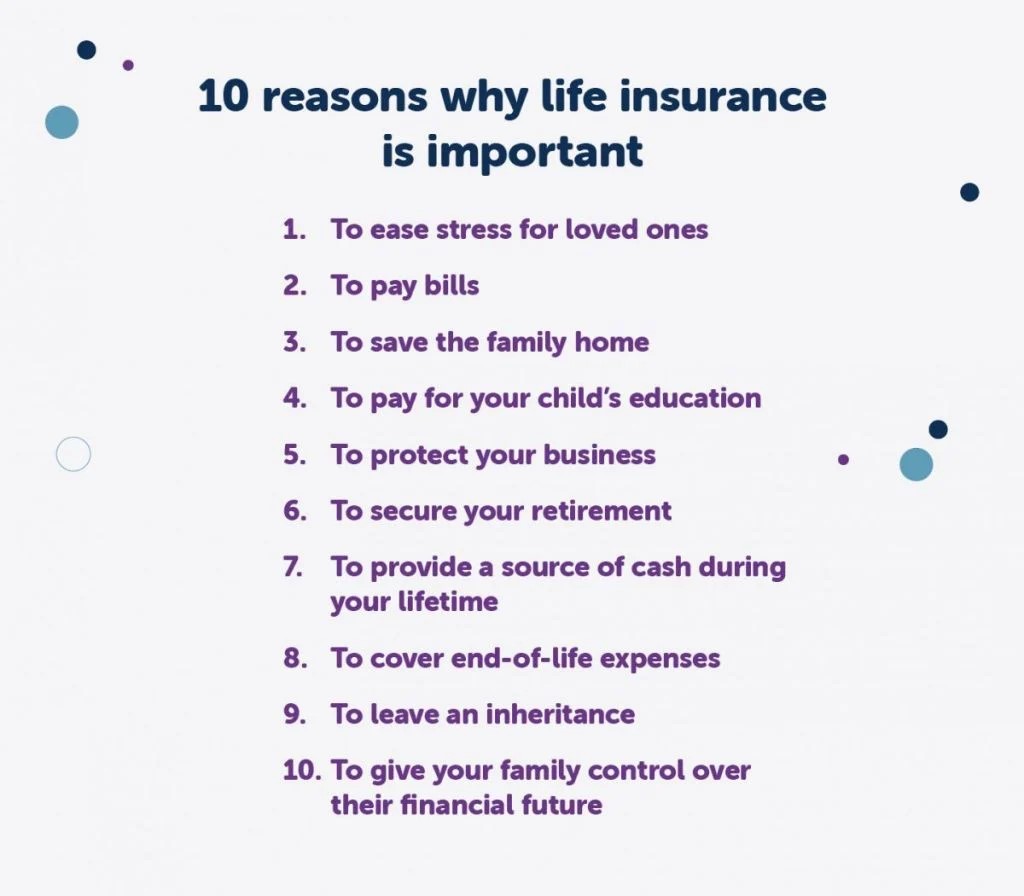 10 reasons why life insurance is important

1. To ease stress for loved ones
2. To pay bills
3. To save the family home
4. To pay for your child's education
5. To protect your business
6. To secure your retirement
7. To provide a source of cash during your lifetime
8. To cover end-of-life expenses
9. To leave an inheritance
10. To give your family control over their financial future